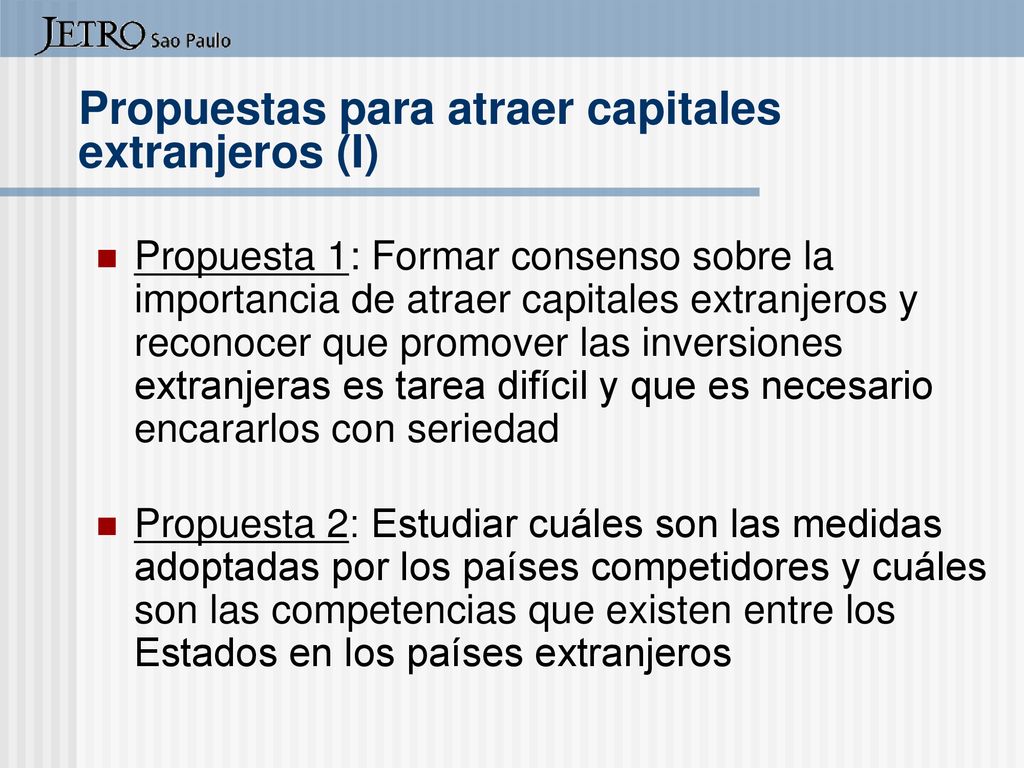 JETRO Sao Paulo

Propuestas para atraer capitales extranjeros (I)

Propuesta 1: Formar consenso sobre la importancia de atraer capitales extranjeros y reconocer que promover las inversiones extranjeras es tarea difícil y que es necesario encararlos con seriedad

Propuesta 2: Estudiar cuáles son las medidas adoptadas por los países competidores y cuáles son las competencias que existen entre los Estados en los países extranjeros